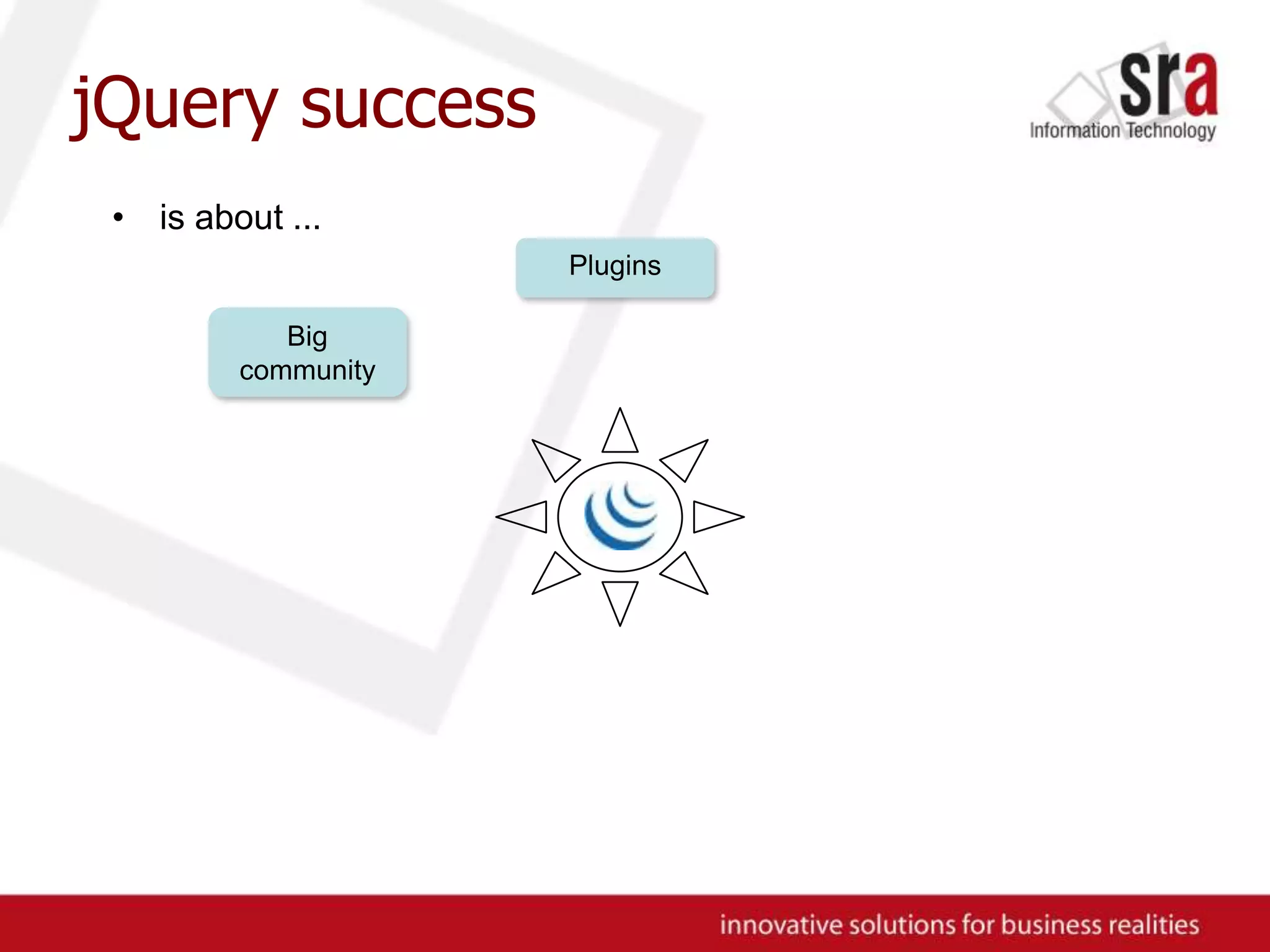 jQuery success

sra
Information Technology

• is about ...

Plugins

Big community

innovative solutions for business realities